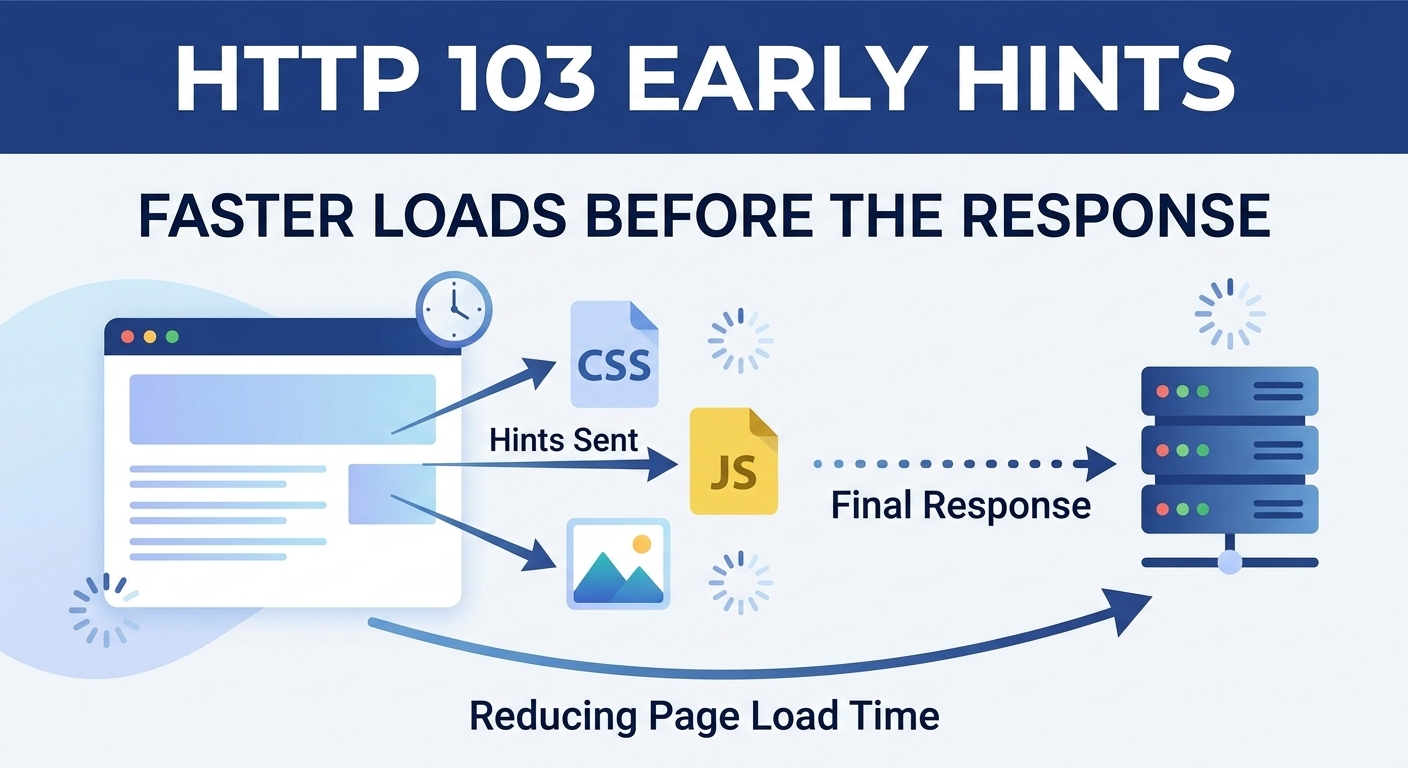 HTTP 103 EARLY HINTS

FASTER LOADS BEFORE THE RESPONSE

CSS

Hints Sent

JS

Final Response

Reducing Page Load Time